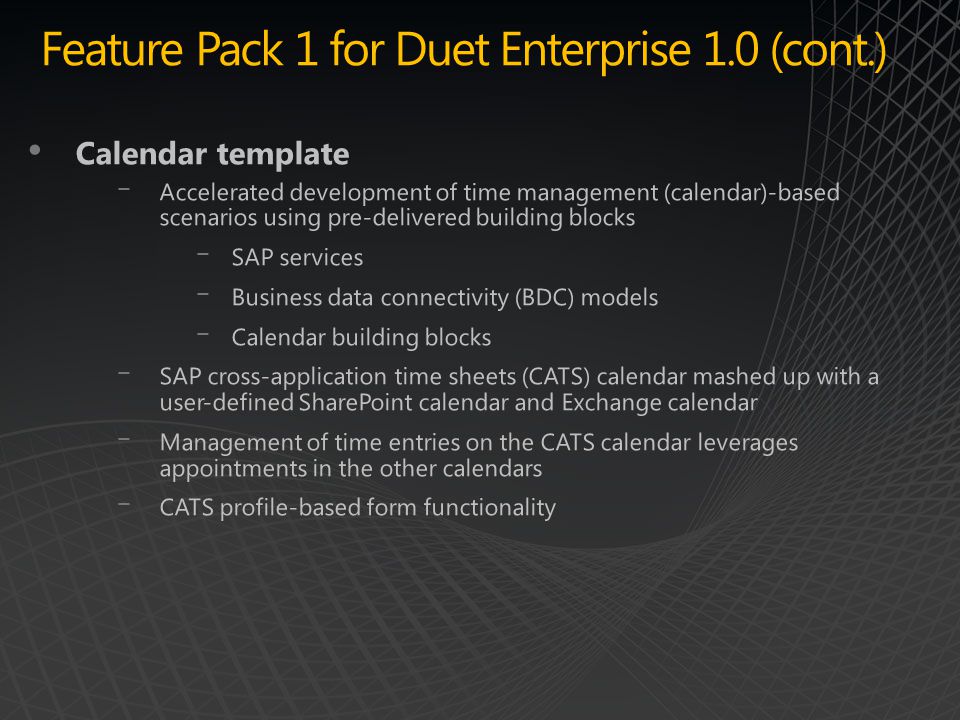 Feature Pack 1 for Duet Enterprise 1.0 (cont.)

• Calendar template
– Accelerated development of time management (calendar)-based scenarios using pre-delivered building blocks
– SAP services
– Business data connectivity (BDC) models
– Calendar building blocks
– SAP cross-application time sheets (CATS) calendar mashed up with a user-defined SharePoint calendar and Exchange calendar
– Management of time entries on the CATS calendar leverages appointments in the other calendars
– CATS profile-based form functionality